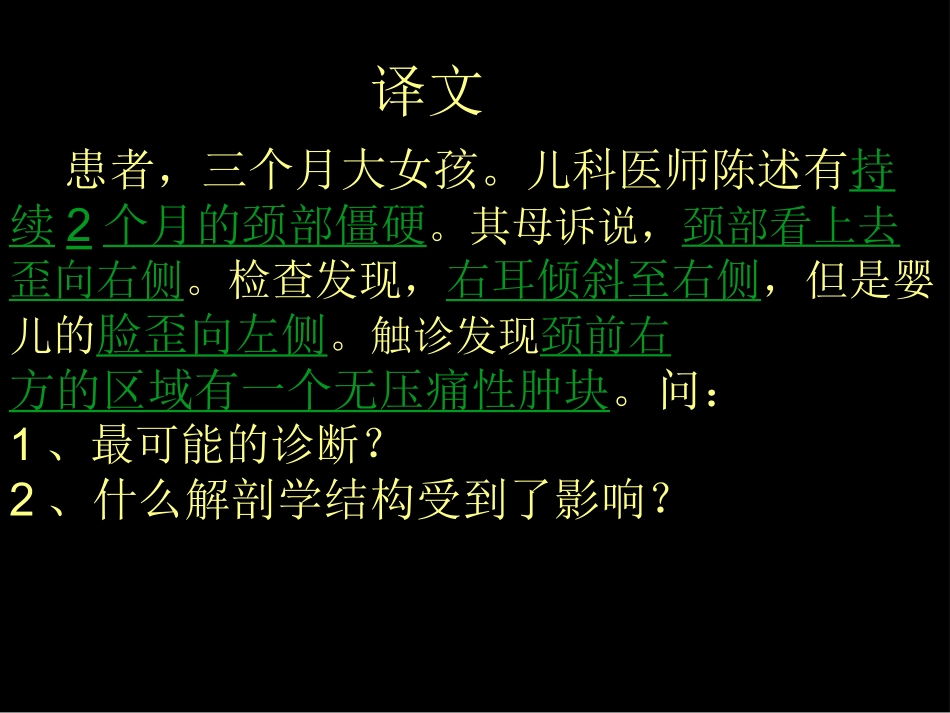 译文

患者，三个月大女孩。儿科医师陈述有持续 2 个月的颈部僵硬。其母诉说，颈部看上去歪向右侧。检查发现，右耳倾斜至右侧，但是婴儿的脸歪向左侧。触诊发现颈前右方的区域有一个无压痛性肿块。问：
1 、最可能的诊断？
2 、什么解剖学结构受到了影响？